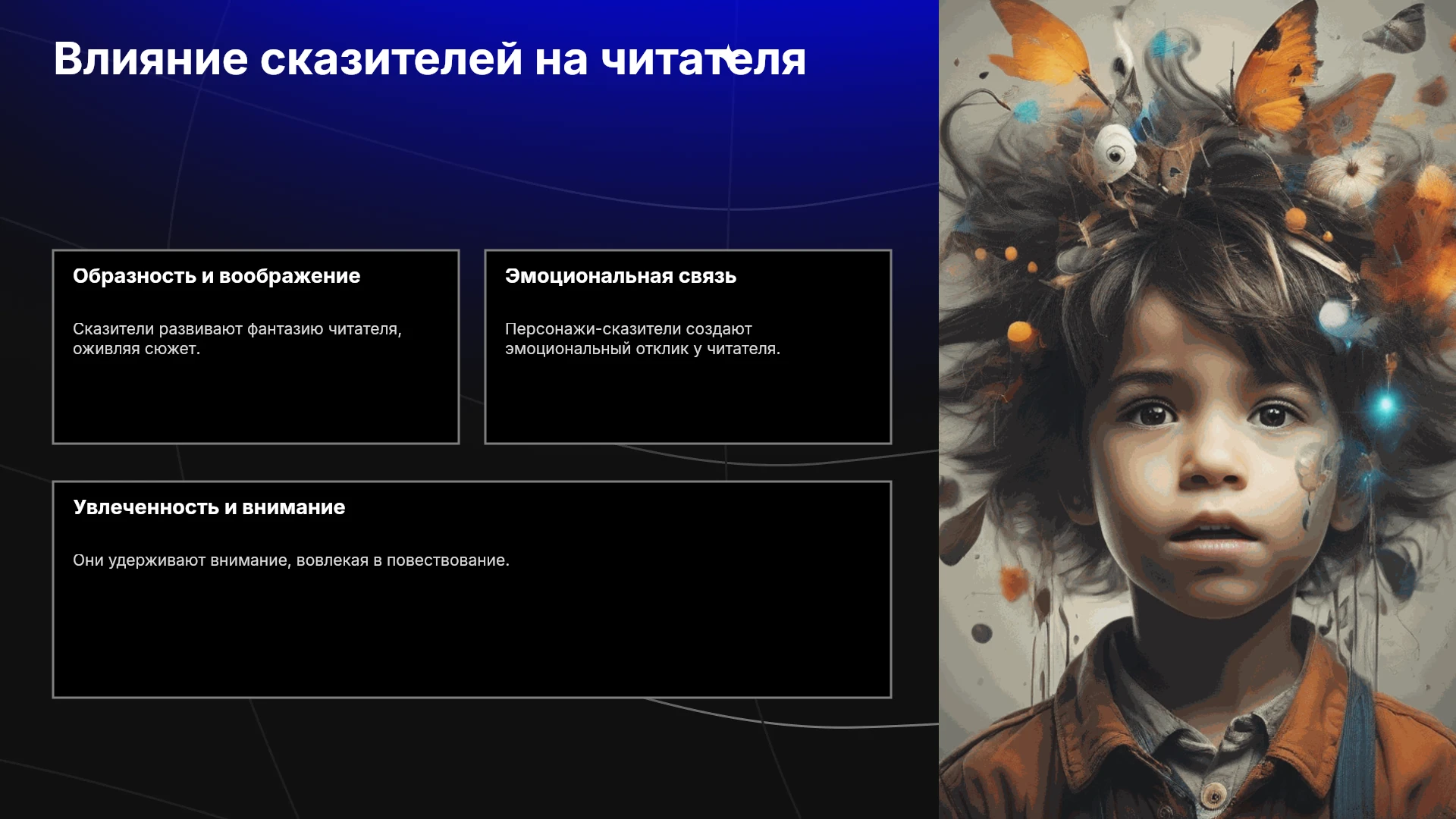 Влияние сказителей на читателя

Образность и воображение

Сказители развивают фантазию читателя, оживляя сюжет.

Эмоциональная связь

Персонажи-сказители создают эмоциональный отклик у читателя.

Увлеченность и внимание

Они удерживают внимание, вовлекая в повествование.